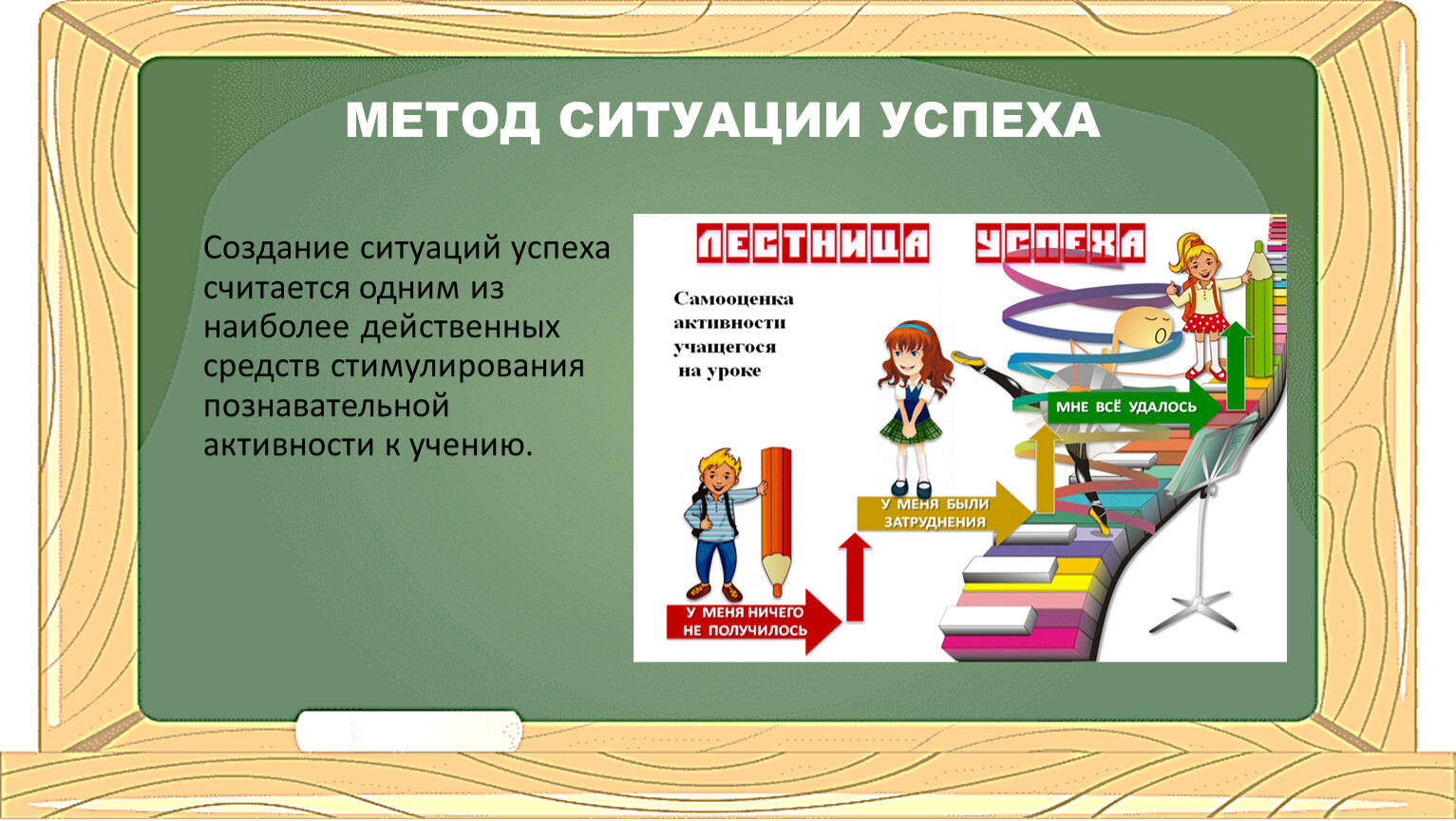 МЕТОД СИТУАЦИИ УСПЕХА

Создание ситуаций успеха считается одним из наиболее действенных средств стимулирования познавательной активности к учению.

ЛЕСТНИЦА УСПЕХА

Самооценка активности учащегося на уроке

МНЕ ВСЁ УДАЛОСЬ

У МЕНЯ БЫЛИ ЗАТРУДНЕНИЯ

У МЕНЯ НИЧЕГО НЕ ПОЛУЧИЛОСЬ